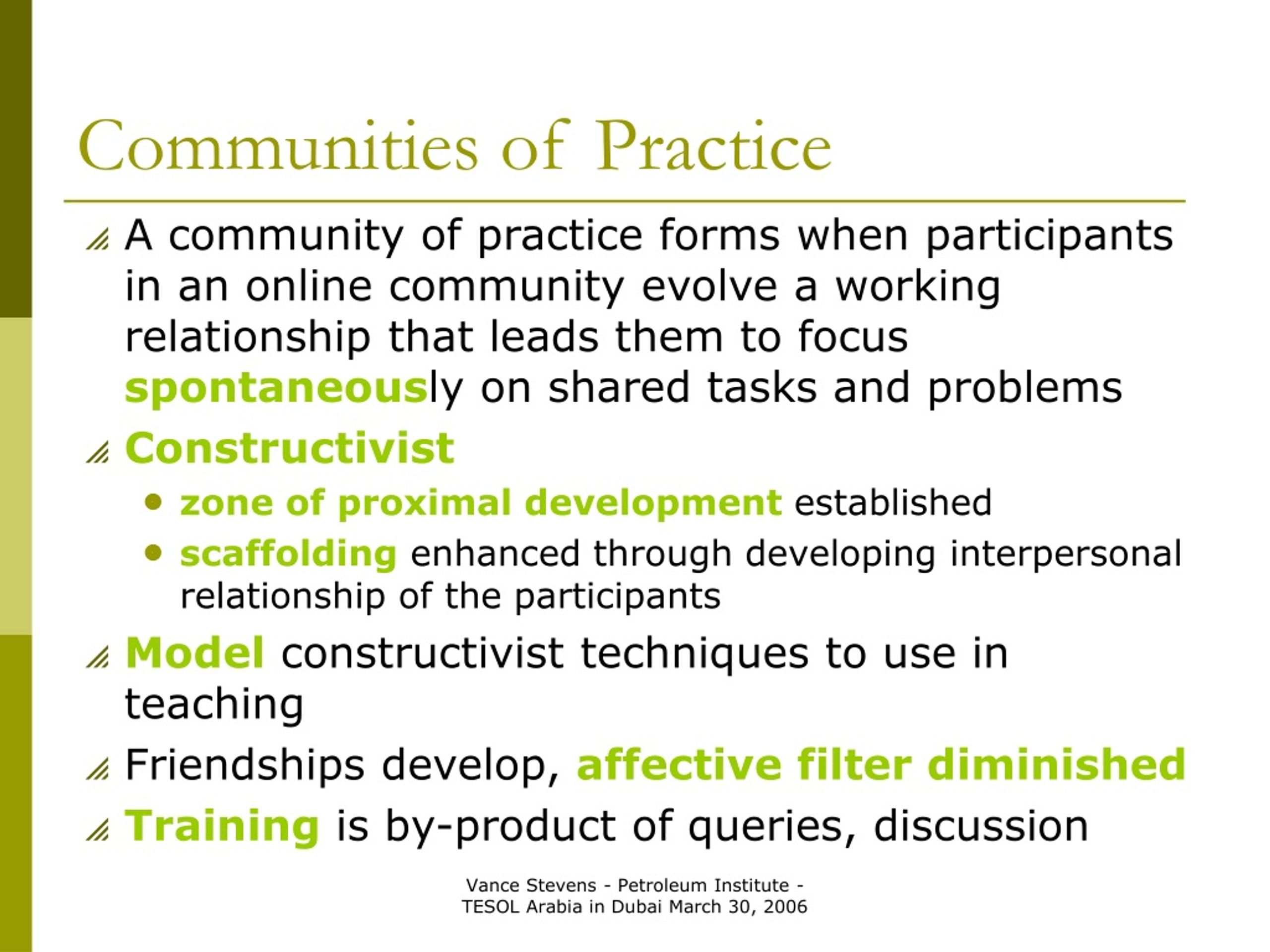 Communities of Practice

A community of practice forms when participants in an online community evolve a working relationship that leads them to focus spontaneously on shared tasks and problems

Constructivist

- zone of proximal development established
- scaffolding enhanced through developing interpersonal relationship of the participants

Model constructivist techniques to use in teaching

Friendships develop, affective filter diminished

Training is by-product of queries, discussion

Vance Stevens - Petroleum Institute - TESOL Arabia in Dubai March 30, 2006